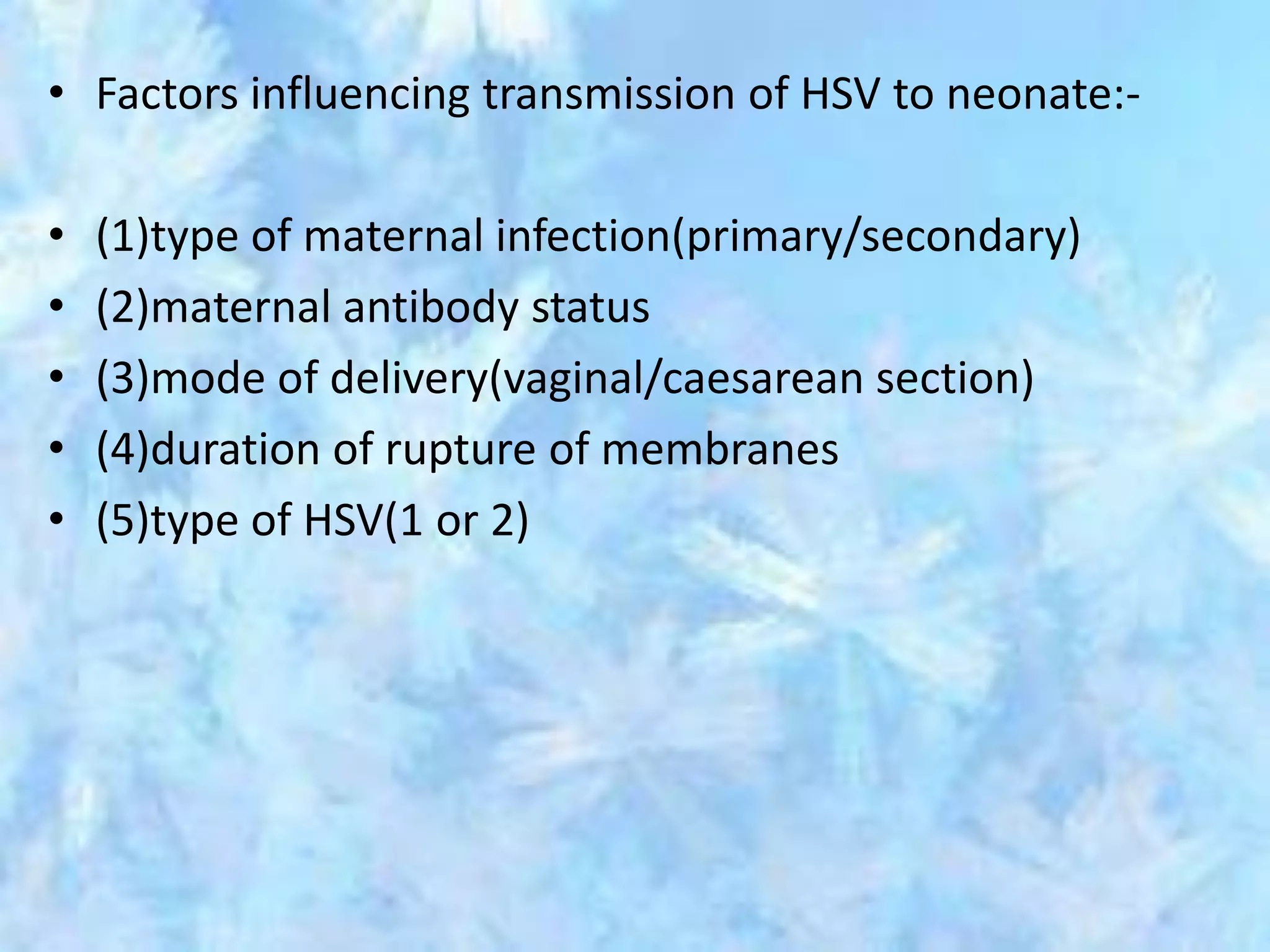 • Factors influencing transmission of HSV to neonate:-

• (1)type of maternal infection(primary/secondary)
• (2)maternal antibody status
• (3)mode of delivery(vaginal/caesarean section)
• (4)duration of rupture of membranes
• (5)type of HSV(1 or 2)